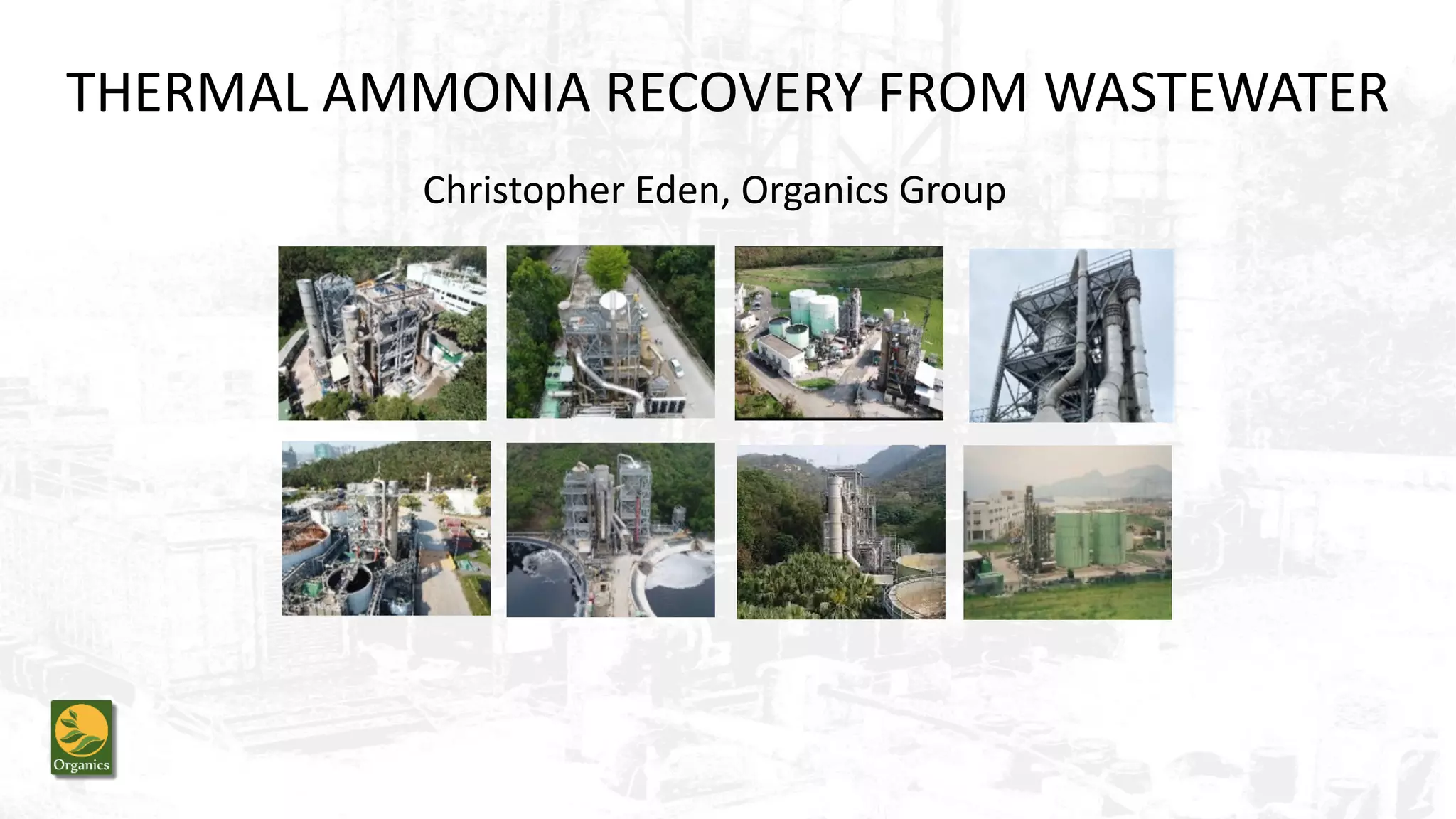 THERMAL AMMONIA RECOVERY FROM WASTEWATER

Christopher Eden, Organics Group

Organics